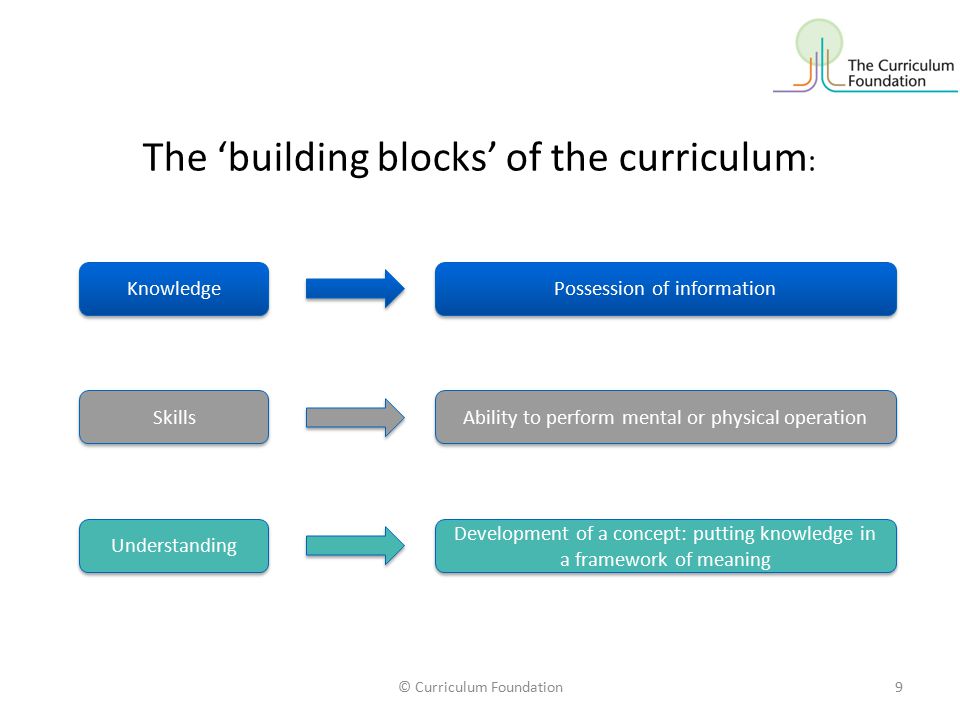 The Curriculum Foundation

The ‘building blocks’ of the curriculum:

Knowledge

Possession of information

Skills

Ability to perform mental or physical operation

Understanding

Development of a concept: putting knowledge in a framework of meaning

© Curriculum Foundation

9